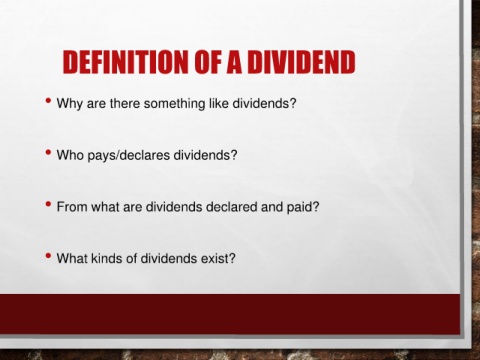 DEFINITION OF A DIVIDEND

• Why are there something like dividends?

• Who pays/declares dividends?

• From what are dividends declared and paid?

• What kinds of dividends exist?